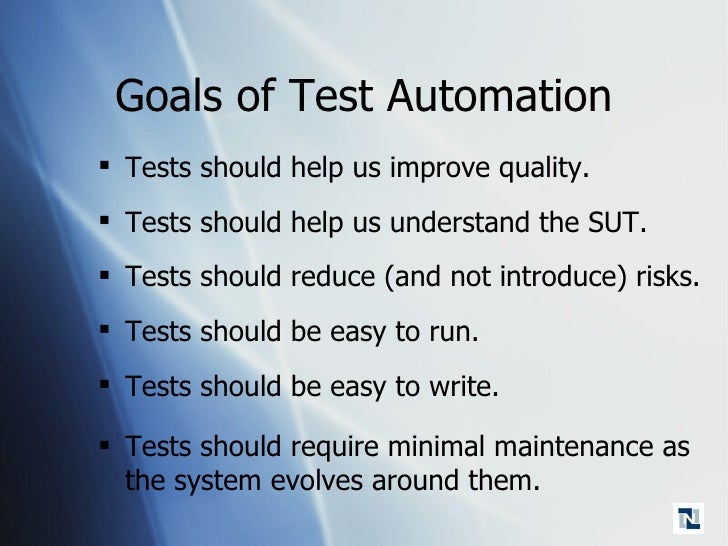 Goals of Test Automation

▪ Tests should help us improve quality.

▪ Tests should help us understand the SUT.

▪ Tests should reduce (and not introduce) risks.

▪ Tests should be easy to run.

▪ Tests should be easy to write.

▪ Tests should require minimal maintenance as the system evolves around them.